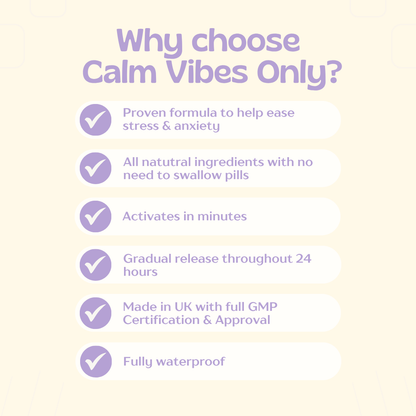 Why choose Calm Vibes Only?

Proven formula to help ease stress & anxiety

All natutral ingredients with no need to swallow pills

Activates in minutes

Gradual release throughout 24 hours

Made in UK with full GMP Certification & Approval

Fully waterproof